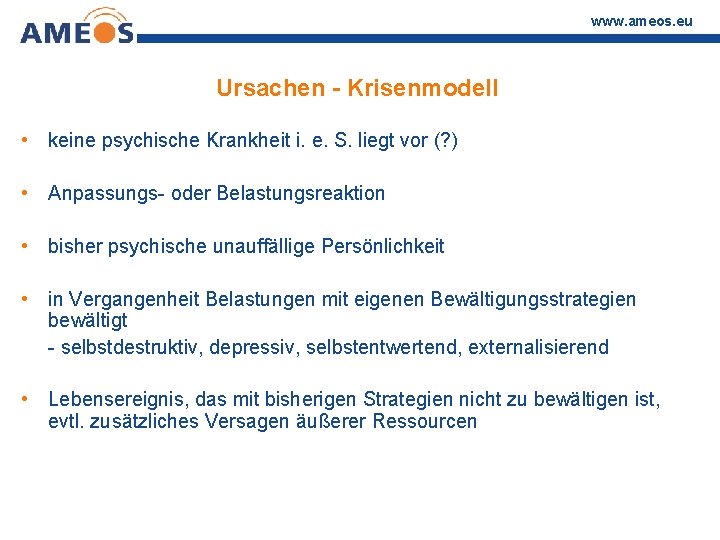 AMEOS

www.ameos.eu

Ursachen - Krisenmodell

• keine psychische Krankheit i. e. S. liegt vor (?)

• Anpassungs- oder Belastungsreaktion

• bisher psychische unauffällige Persönlichkeit

• in Vergangenheit Belastungen mit eigenen Bewältigungsstrategien bewältigt
- selbstdestruktiv, depressiv, selbstentwertend, externalisierend

• Lebensereignis, das mit bisherigen Strategien nicht zu bewältigen ist, evtl. zusätzliches Versagen äußerer Ressourcen